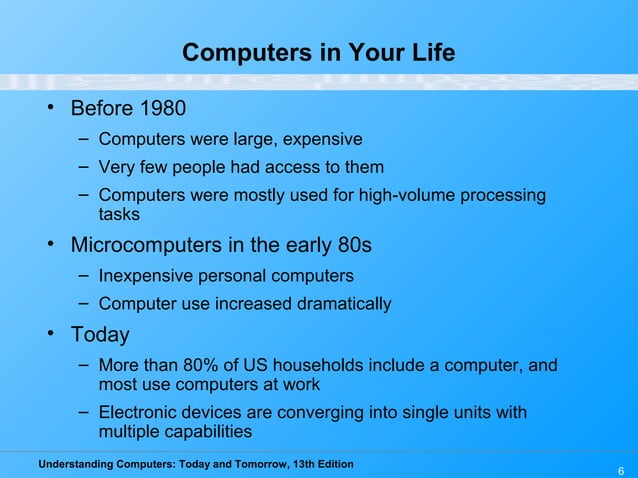 Computers in Your Life

• Before 1980
– Computers were large, expensive
– Very few people had access to them
– Computers were mostly used for high-volume processing tasks

• Microcomputers in the early 80s
– Inexpensive personal computers
– Computer use increased dramatically

• Today
– More than 80% of US households include a computer, and most use computers at work
– Electronic devices are converging into single units with multiple capabilities

Understanding Computers: Today and Tomorrow, 13th Edition

6